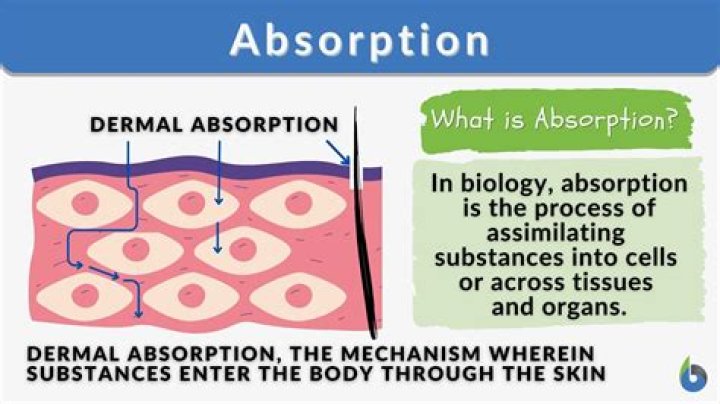 Absorption

DERMAL ABSORPTION

What is Absorption?

In biology, absorption is the process of assimilating substances into cells or across tissues and organs.

DERMAL ABSORPTION, THE MECHANISM WHEREIN SUBSTANCES ENTER THE BODY THROUGH THE SKIN